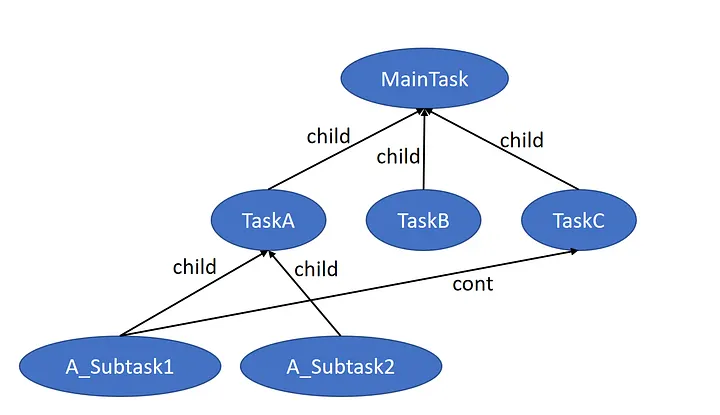 MainTask

child
child
child

TaskA
TaskB
TaskC

child
child
cont

A_Subtask1
A_Subtask2